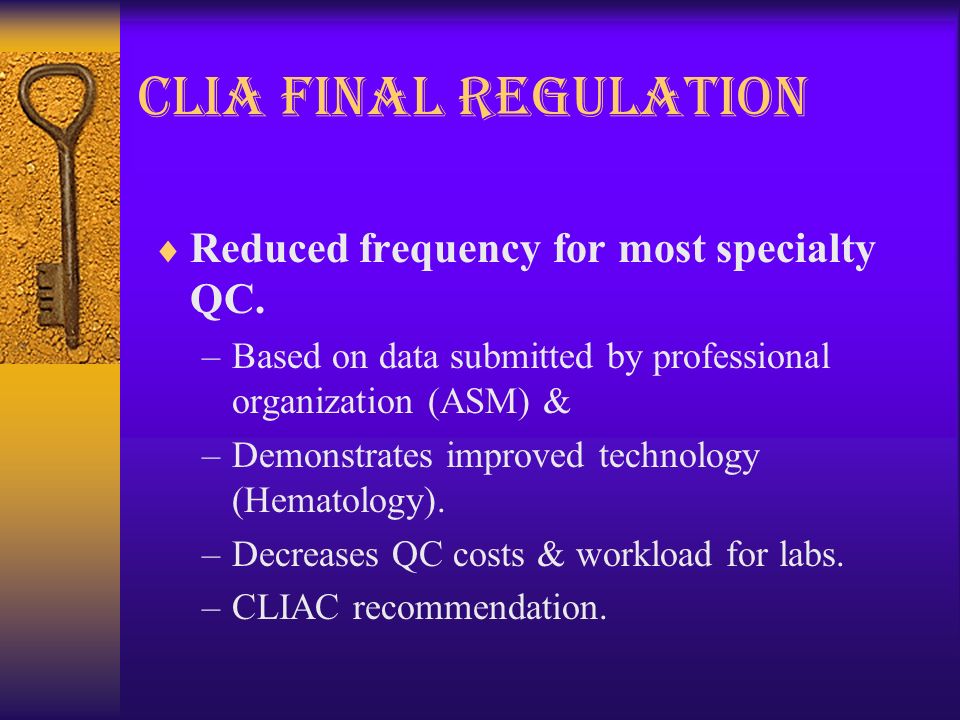 CLIA FINAL REGULATION

♦ Reduced frequency for most specialty QC.

– Based on data submitted by professional organization (ASM) &

– Demonstrates improved technology (Hematology).

– Decreases QC costs & workload for labs.

– CLIAC recommendation.